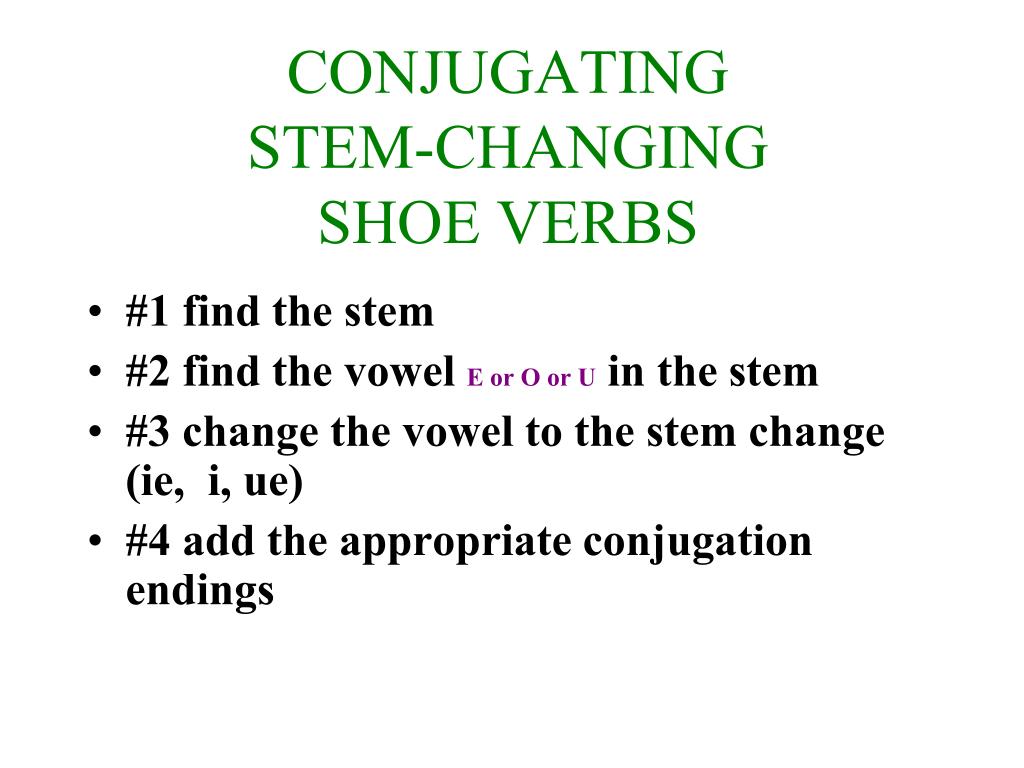 CONJUGATING
STEM-CHANGING
SHOE VERBS

• #1 find the stem
• #2 find the vowel E or O or U in the stem
• #3 change the vowel to the stem change (ie, i, ue)
• #4 add the appropriate conjugation endings